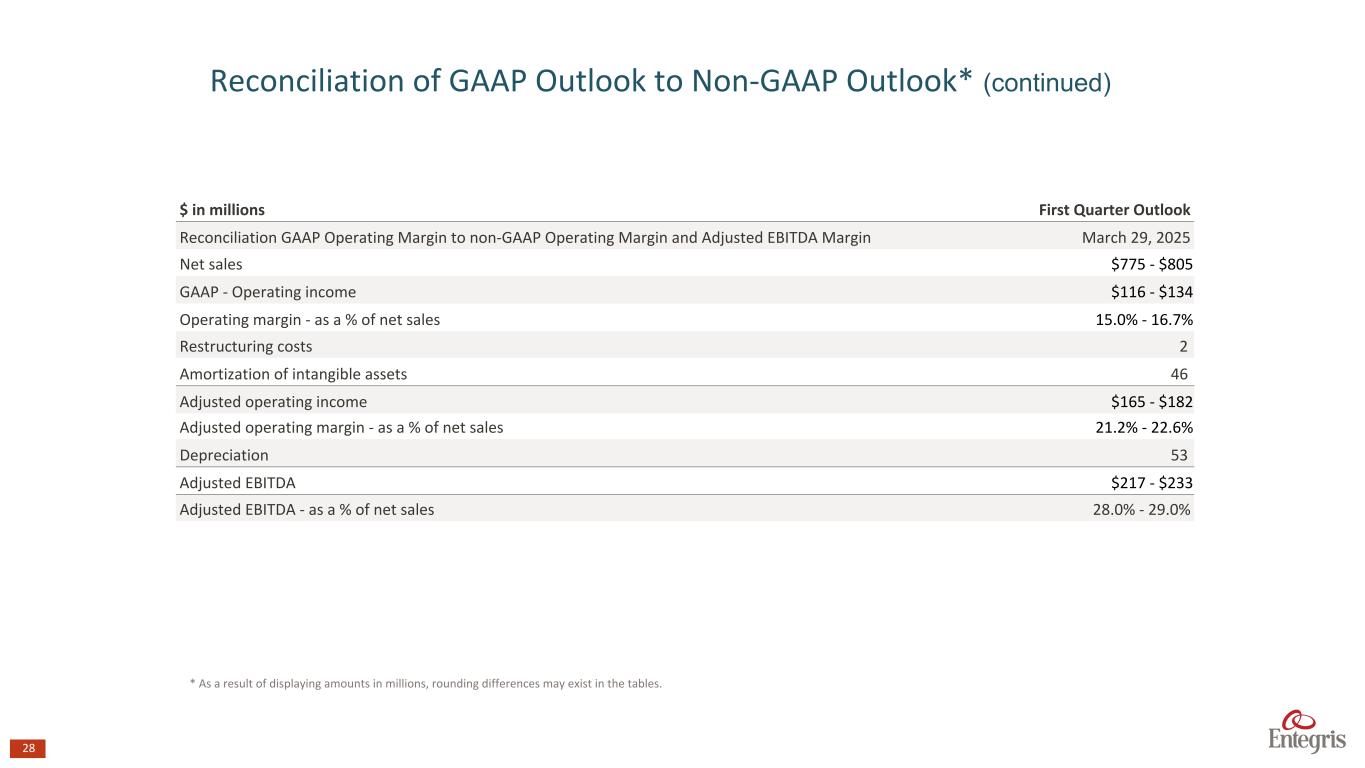 Reconciliation of GAAP Outlook to Non-GAAP Outlook* (continued)

| \$ in millions | First Quarter Outlook |
|---|---|
| Reconciliation GAAP Operating Margin to non-GAAP Operating Margin and Adjusted EBITDA Margin | March 29, 2025 |
| Net sales | \$775 - \$805 |
| GAAP - Operating income | \$116 - \$134 |
| Operating margin - as a % of net sales | 15.0% - 16.7% |
| Restructuring costs | 2 |
| Amortization of intangible assets | 46 |
| Adjusted operating income | \$165 - \$182 |
| Adjusted operating margin - as a % of net sales | 21.2% - 22.6% |
| Depreciation | 53 |
| Adjusted EBITDA | \$217 - \$233 |
| Adjusted EBITDA - as a % of net sales | 28.0% - 29.0% |

* As a result of displaying amounts in millions, rounding differences may exist in the tables.

28

Entegris